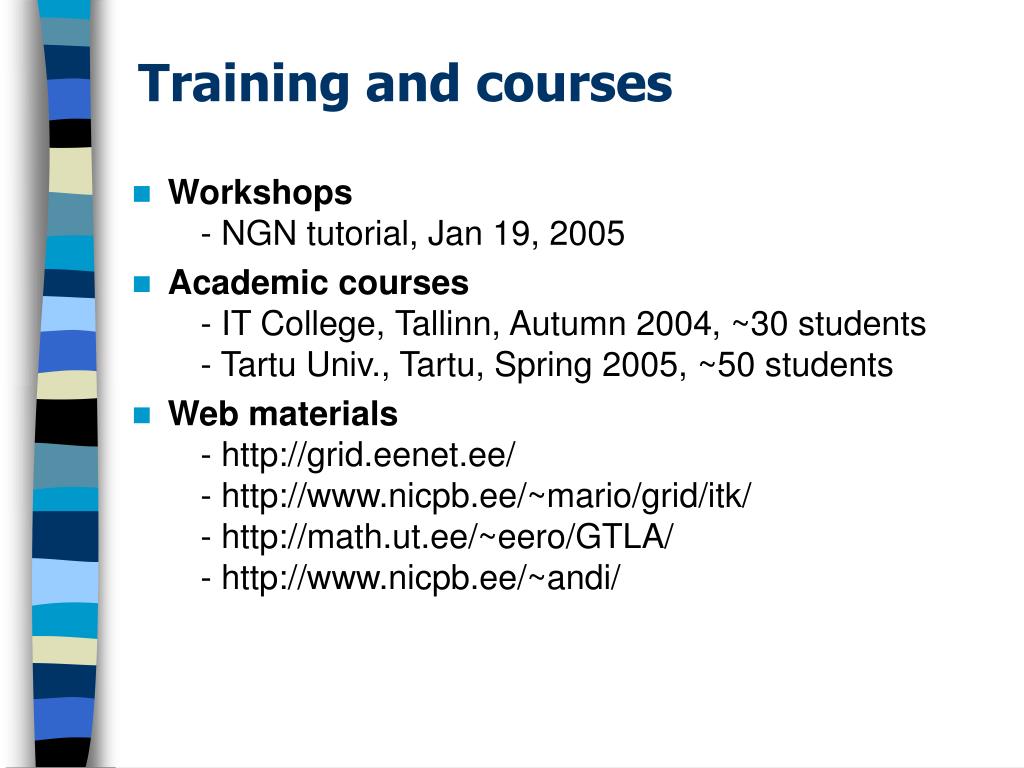 Training and courses

Workshops
- NGN tutorial, Jan 19, 2005

Academic courses
- IT College, Tallinn, Autumn 2004, ~30 students
- Tartu Univ., Tartu, Spring 2005, ~50 students

Web materials
- http://grid.eenet.ee/
- http://www.nicpb.ee/~mario/grid/itk/
- http://math.ut.ee/~eero/GTLA/
- http://www.nicpb.ee/~andi/